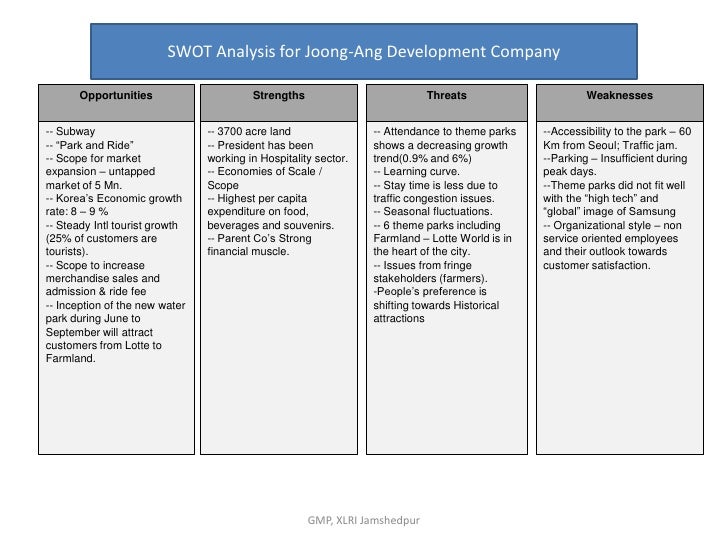 SWOT Analysis for Joong-Ang Development Company

Opportunities

-- Subway
-- "Park and Ride"
-- Scope for market expansion – untapped market of 5 Mn.
-- Korea's Economic growth rate: 8 – 9 %
-- Steady Intl tourist growth (25% of customers are tourists).
-- Scope to increase merchandise sales and admission & ride fee
-- Inception of the new water park during June to September will attract customers from Lotte to Farmland.

Strengths

-- 3700 acre land
-- President has been working in Hospitality sector.
-- Economies of Scale / Scope
-- Highest per capita expenditure on food, beverages and souvenirs.
-- Parent Co's Strong financial muscle.

Threats

-- Attendance to theme parks shows a decreasing growth trend(0.9% and 6%)
-- Learning curve.
-- Stay time is less due to traffic congestion issues.
-- Seasonal fluctuations.
-- 6 theme parks including Farmland – Lotte World is in the heart of the city.
-- Issues from fringe stakeholders (farmers).
-People's preference is shifting towards Historical attractions

Weaknesses

--Accessibility to the park – 60 Km from Seoul; Traffic jam.
--Parking – Insufficient during peak days.
--Theme parks did not fit well with the "high tech" and "global" image of Samsung
-- Organizational style – non service oriented employees and their outlook towards customer satisfaction.

GMP, XLRI Jamshedpur